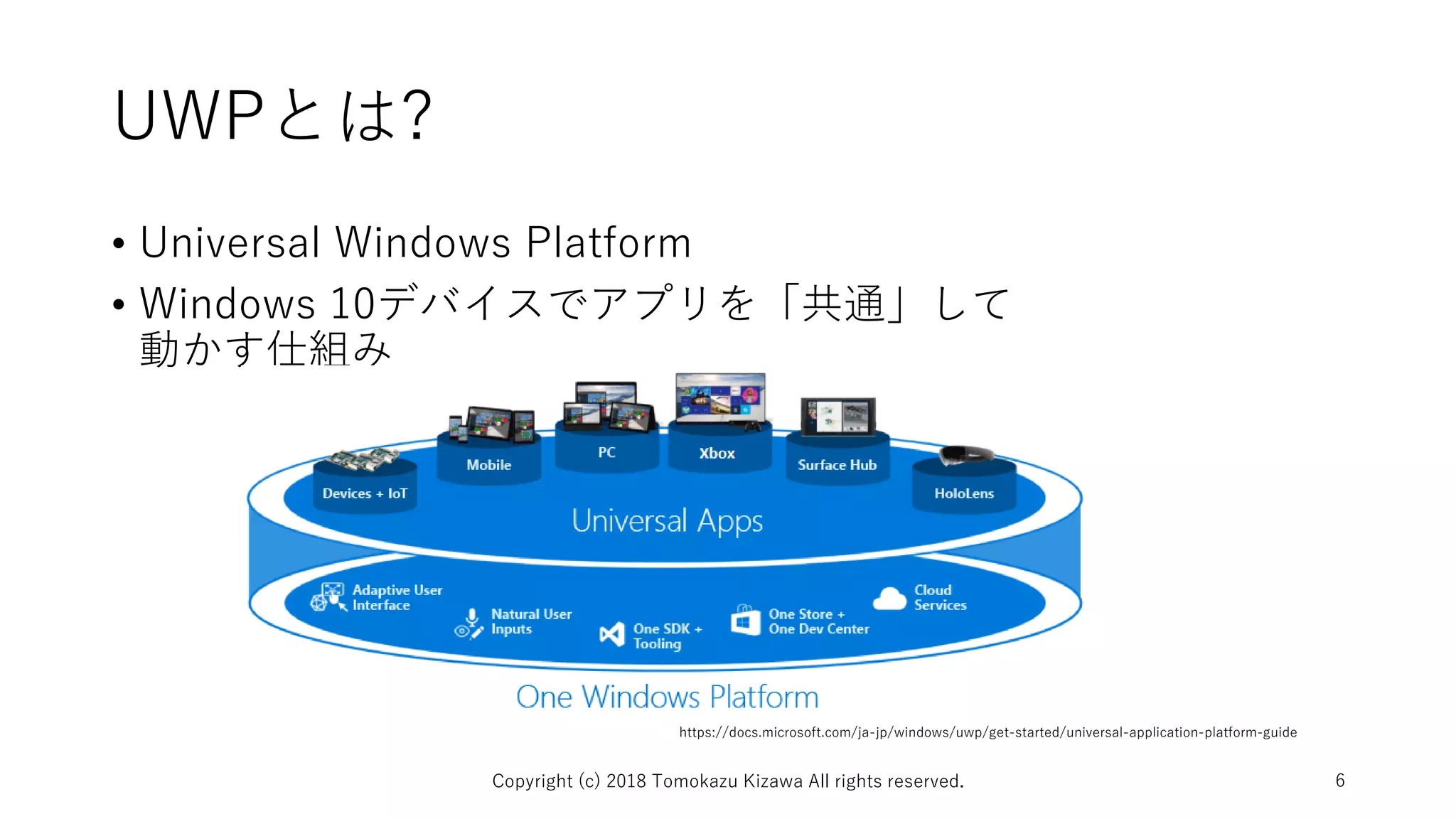 UWPとは?

• Universal Windows Platform
• Windows 10デバイスでアプリを「共通」して動かす仕組み

Devices + IoT
Mobile
PC
Xbox
Surface Hub
HoloLens
Universal Apps
Adaptive User Interface
Natural User Inputs
One SDK + Tooling
One Store + One Dev Center
Cloud Services
One Windows Platform

https://docs.microsoft.com/ja-jp/windows/uwp/get-started/universal-application-platform-guide

Copyright (c) 2018 Tomokazu Kizawa All rights reserved.
6